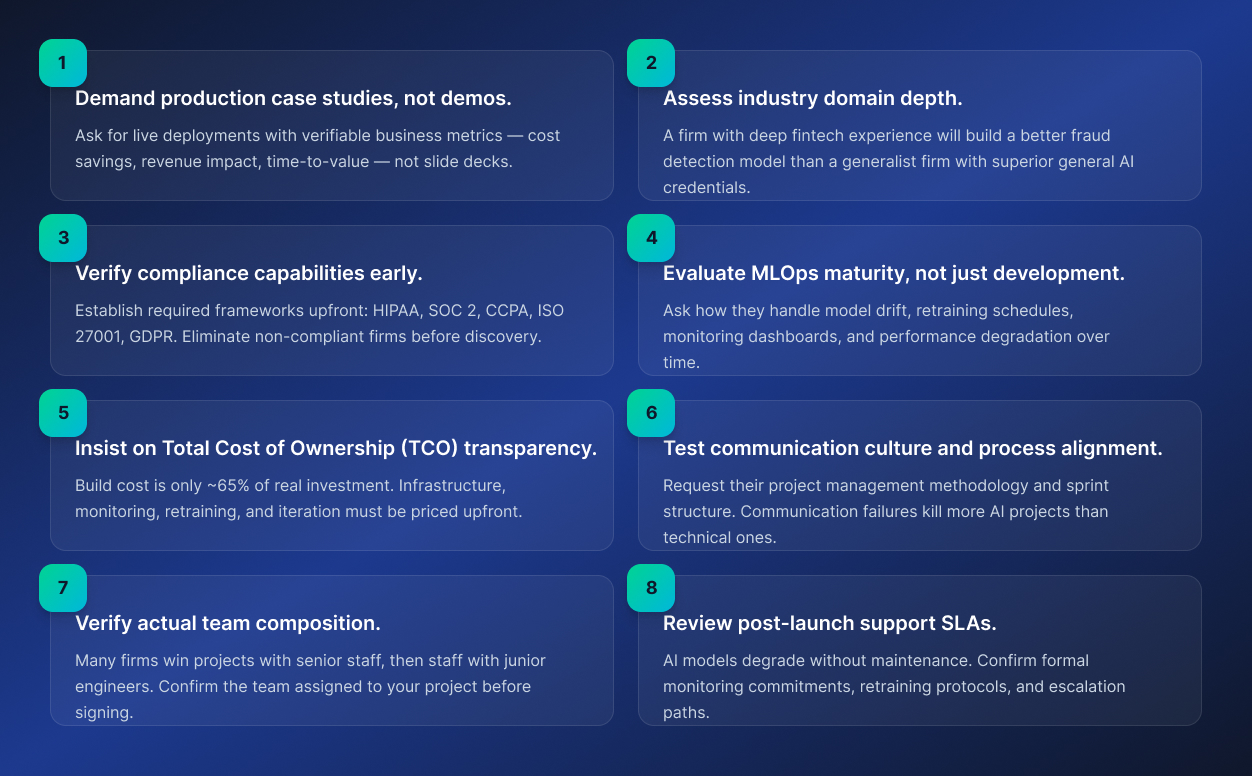 1

Demand production case studies, not demos.

Ask for live deployments with verifiable business metrics — cost savings, revenue impact, time-to-value — not slide decks.

2

Assess industry domain depth.

A firm with deep fintech experience will build a better fraud detection model than a generalist firm with superior general AI credentials.

3

Verify compliance capabilities early.

Establish required frameworks upfront: HIPAA, SOC 2, CCPA, ISO 27001, GDPR. Eliminate non-compliant firms before discovery.

4

Evaluate MLOps maturity, not just development.

Ask how they handle model drift, retraining schedules, monitoring dashboards, and performance degradation over time.

5

Insist on Total Cost of Ownership (TCO) transparency.

Build cost is only ~65% of real investment. Infrastructure, monitoring, retraining, and iteration must be priced upfront.

6

Test communication culture and process alignment.

Request their project management methodology and sprint structure. Communication failures kill more AI projects than technical ones.

7

Verify actual team composition.

Many firms win projects with senior staff, then staff with junior engineers. Confirm the team assigned to your project before signing.

8

Review post-launch support SLAs.

AI models degrade without maintenance. Confirm formal monitoring commitments, retraining protocols, and escalation paths.